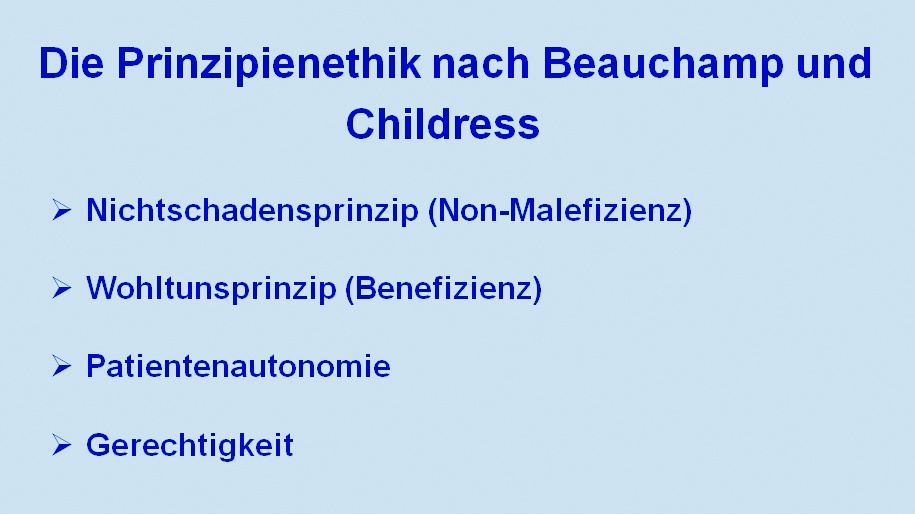 Die Prinzipienethik nach Beauchamp und Childress

➢ Nichtschadensprinzip (Non-Malefizienz)

➢ Wohltunsprinzip (Benefizienz)

➢ Patientenautonomie

➢ Gerechtigkeit